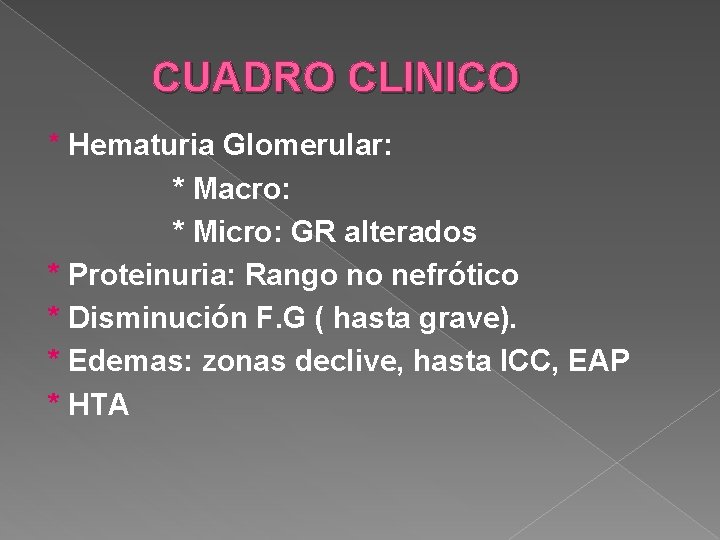 CUADRO CLINICO

* Hematuria Glomerular:

* Macro:

* Micro: GR alterados

* Proteinuria: Rango no nefrótico

* Disminución F.G ( hasta grave).

* Edemas: zonas declive, hasta ICC, EAP

* HTA